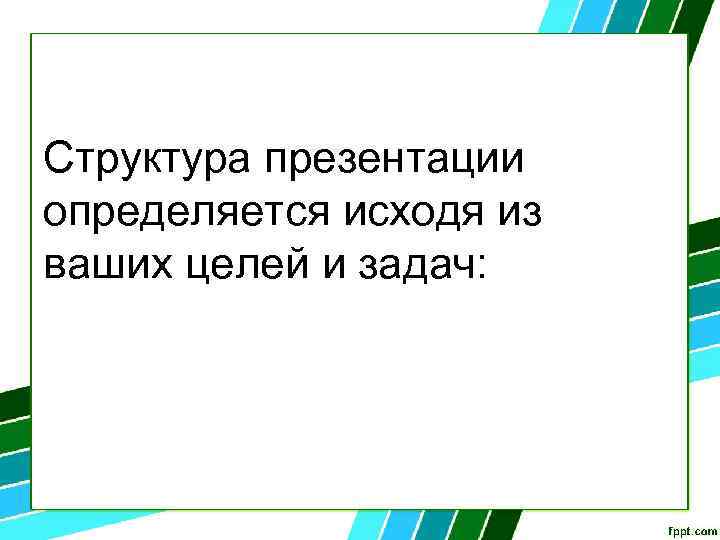 Структура презентации определяется исходя из ваших целей и задач:

fppt.com